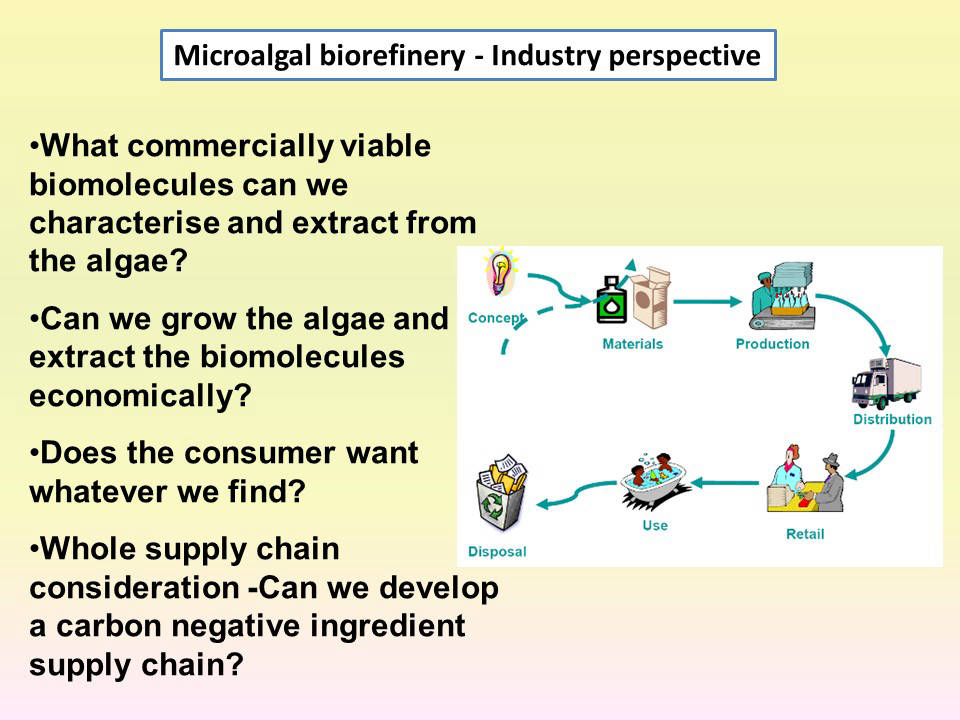 Microalgal biorefinery - Industry perspective

•What commercially viable biomolecules can we characterise and extract from the algae?

•Can we grow the algae and extract the biomolecules economically?

•Does the consumer want whatever we find?

•Whole supply chain consideration -Can we develop a carbon negative ingredient supply chain?

Concept

Materials

Production

Distribution

Retail

Use

Disposal